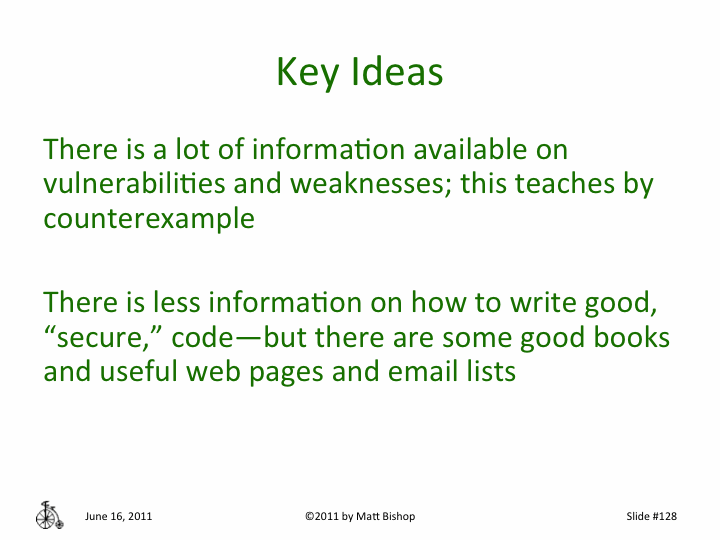 Key Ideas

There is a lot of information available on vulnerabilities and weaknesses; this teaches by counterexample

There is less information on how to write good, “secure,” code—but there are some good books and useful web pages and email lists

June 16, 2011 ©2011 by Matt Bishop Slide #128